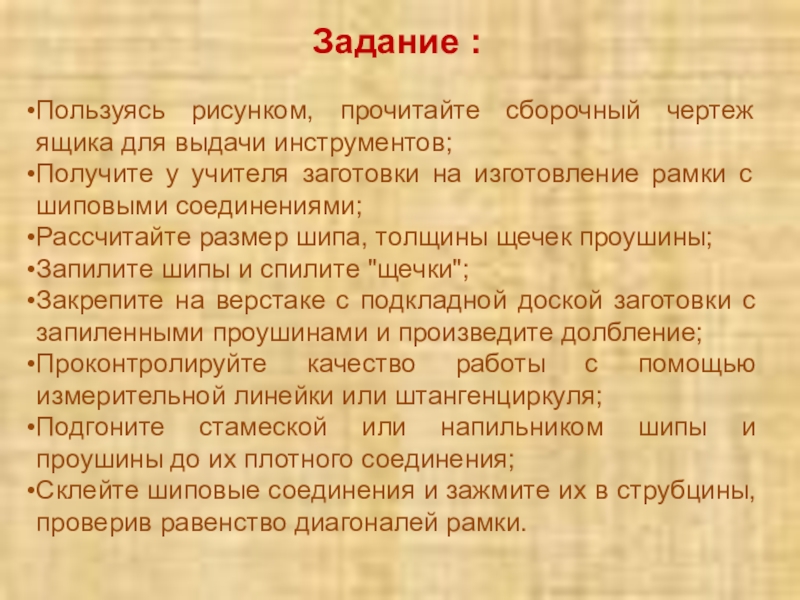 Задание :

•Пользуясь рисунком, прочитайте сборочный чертеж ящика для выдачи инструментов;
•Получите у учителя заготовки на изготовление рамки с шиповыми соединениями;
•Рассчитайте размер шипа, толщины щечек проушины;
•Запилите шипы и спилите "щечки";
•Закрепите на верстаке с подкладной доской заготовки с запиленными проушинами и произведите долбление;
•Проконтролируйте качество работы с помощью измерительной линейки или штангенциркуля;
•Подгоните стамеской или напильником шипы и проушины до их плотного соединения;
•Склейте шиповые соединения и зажмите их в струбцины, проверив равенство диагоналей рамки.